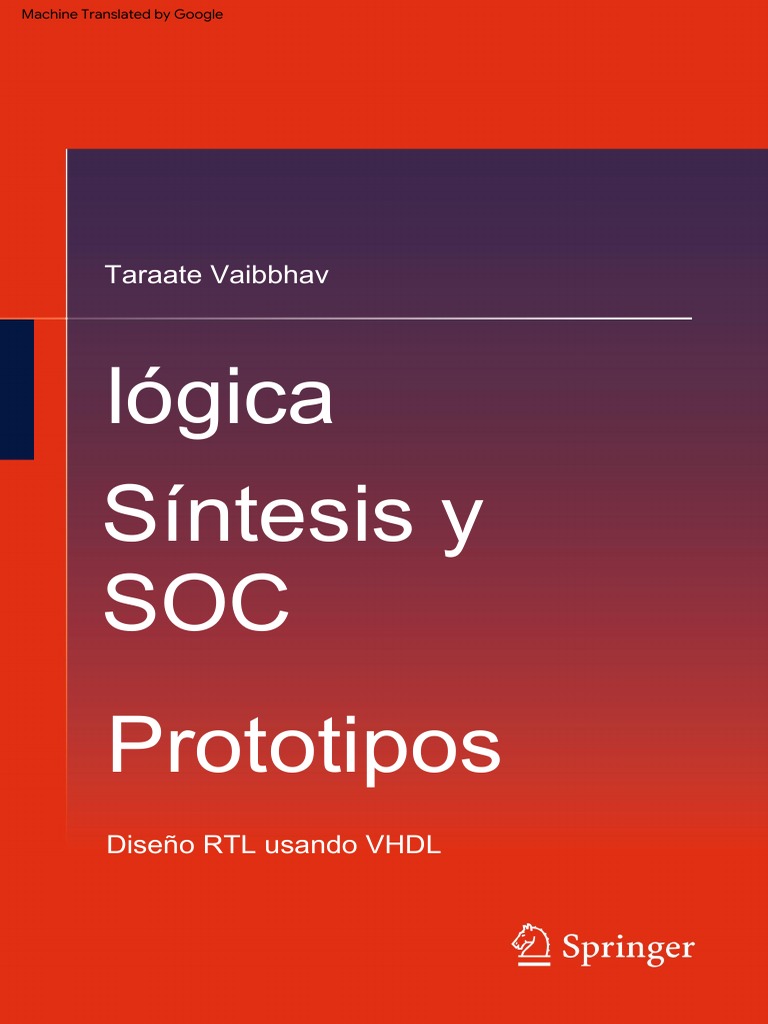 Machine Translated by Google

Taraate Vaibbhav

lógica

Síntesis y SOC

Prototipos

Diseño RTL usando VHDL

Springer